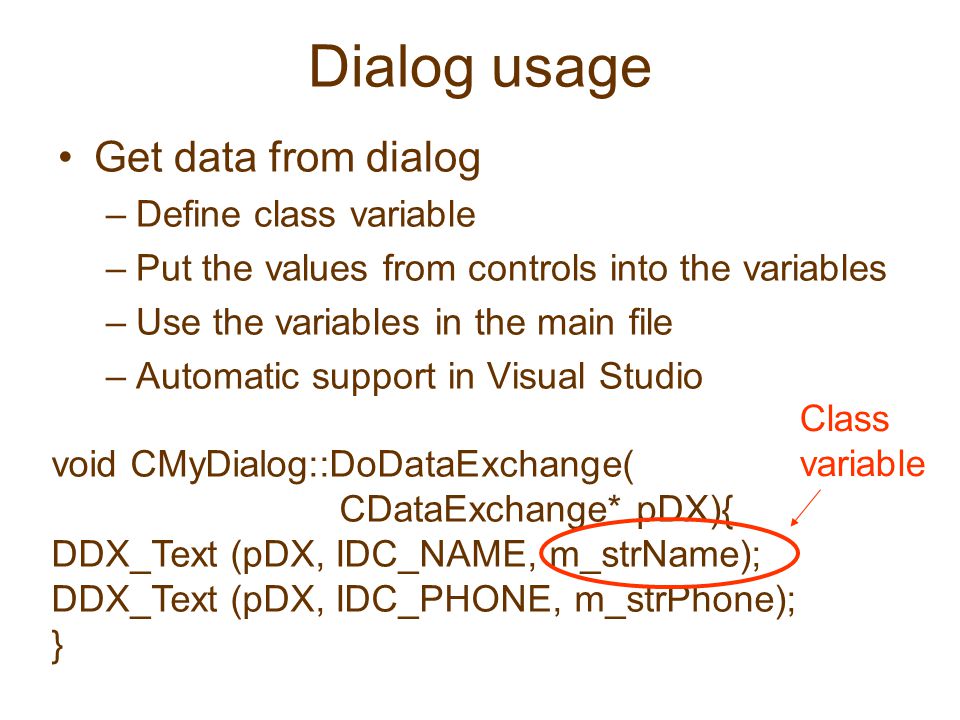 Dialog usage

• Get data from dialog
– Define class variable
– Put the values from controls into the variables
– Use the variables in the main file
– Automatic support in Visual Studio

Class variable

void CMyDialog::DoDataExchange(
CDataExchange* pDX){
DDX_Text (pDX, IDC_NAME, m_strName);
DDX_Text (pDX, IDC_PHONE, m_strPhone);
}